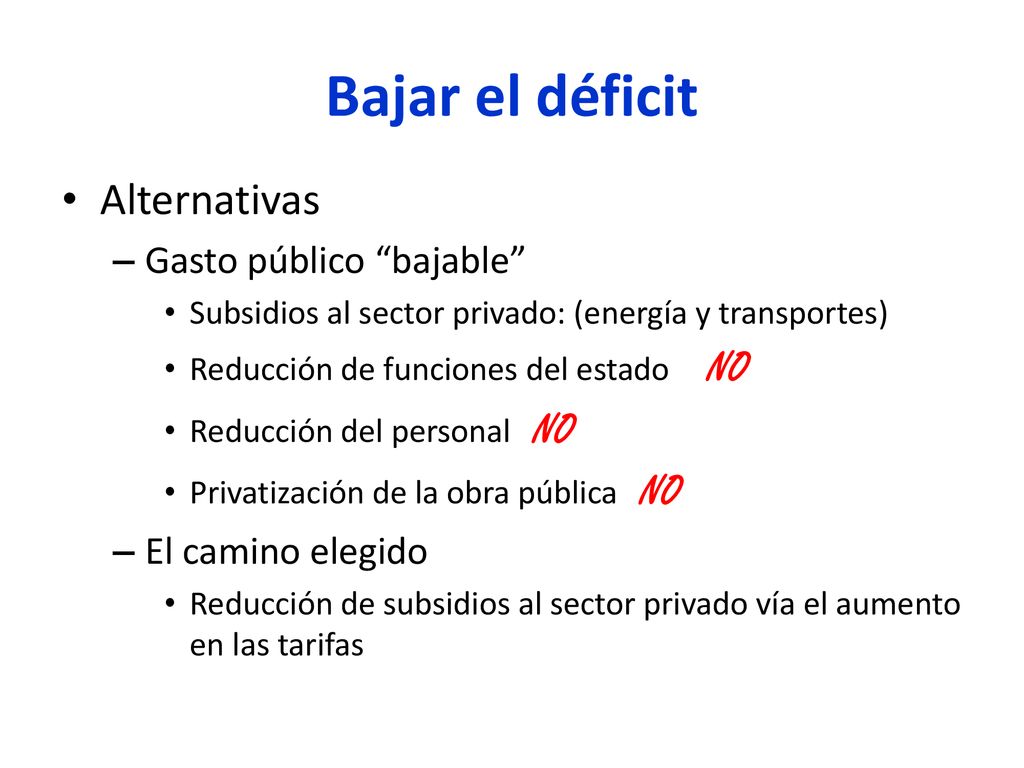 Bajar el déficit

• Alternativas
– Gasto público “bajable”
• Subsidios al sector privado: (energía y transportes)
• Reducción de funciones del estado NO
• Reducción del personal NO
• Privatización de la obra pública NO
– El camino elegido
• Reducción de subsidios al sector privado vía el aumento en las tarifas